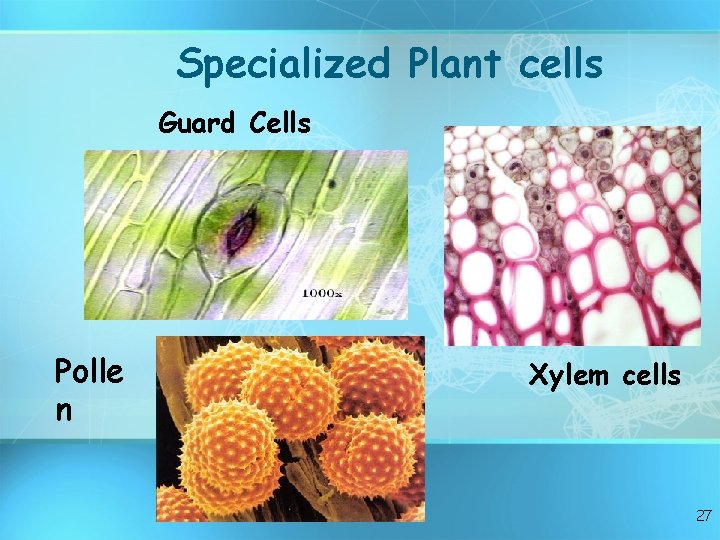 Specialized Plant cells

Guard Cells

1000x

Polle
n

Xylem cells

27